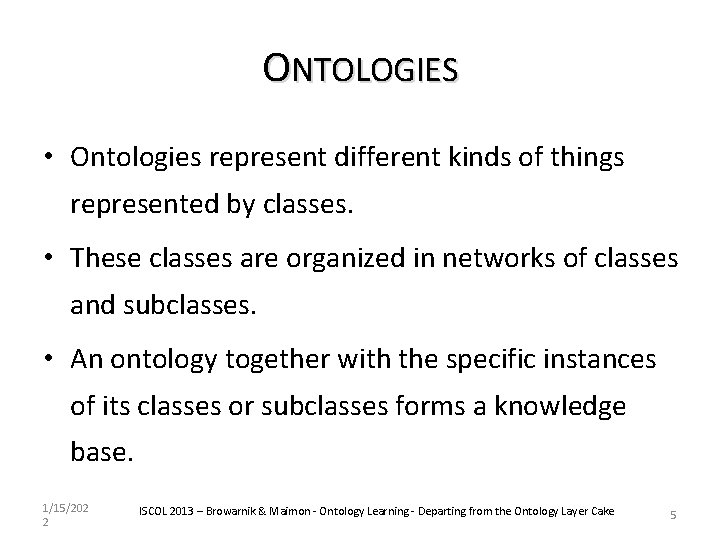 ONTOLOGIES

• Ontologies represent different kinds of things represented by classes.

• These classes are organized in networks of classes and subclasses.

• An ontology together with the specific instances of its classes or subclasses forms a knowledge base.

1/15/2022

ISCOL 2013 – Browarnik & Maimon - Ontology Learning - Departing from the Ontology Layer Cake

5